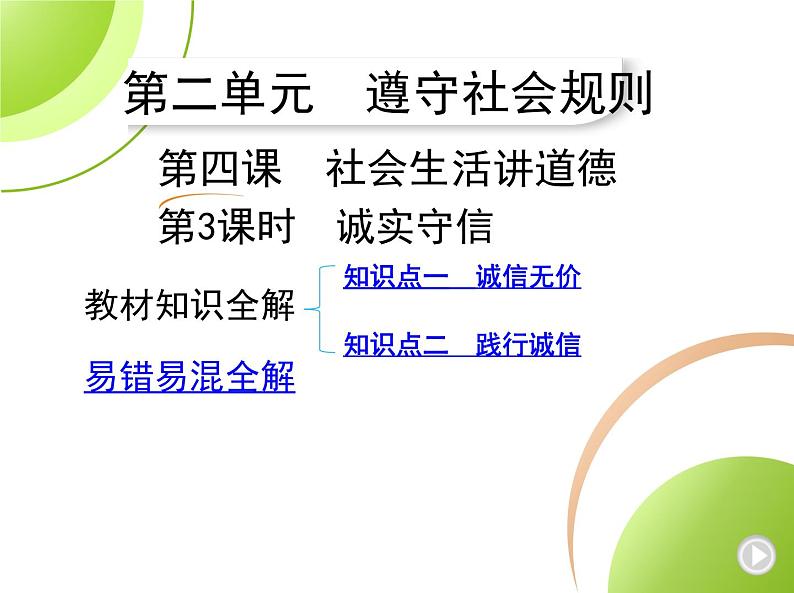 第二单元 遵守社会规则

第四课 社会生活讲道德

第3课时 诚实守信

教材知识全解

知识点一 诚信无价

知识点二 践行诚信

易错易混全解